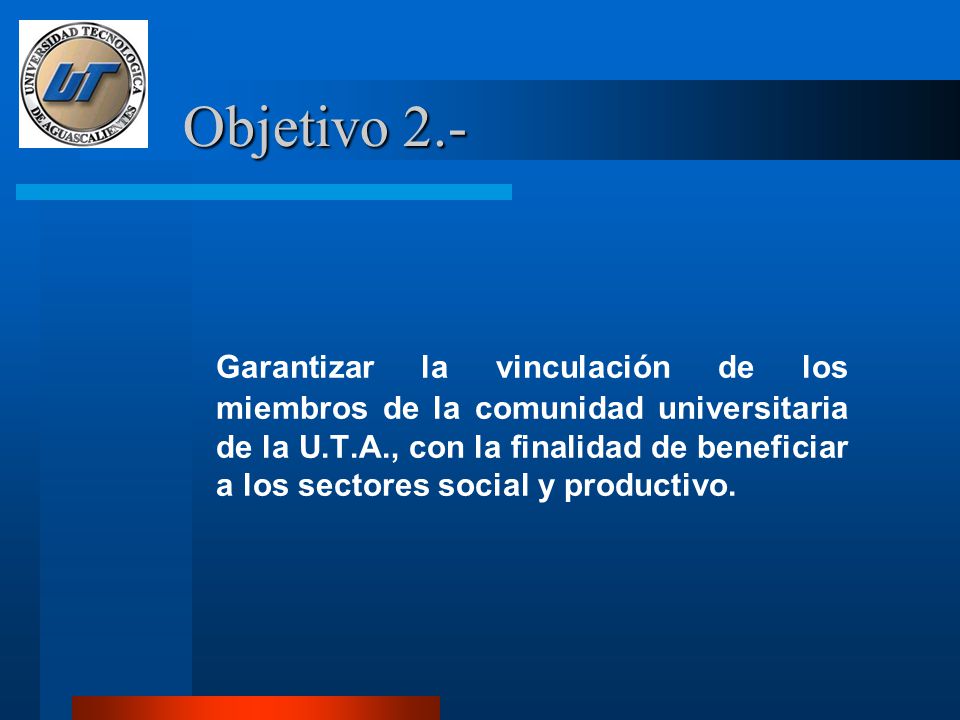 UNIVERSIDAD TECNOLOGICA DE AGUASCALIENTES
UT

Objetivo 2.-

Garantizar la vinculación de los miembros de la comunidad universitaria de la U.T.A., con la finalidad de beneficiar a los sectores social y productivo.